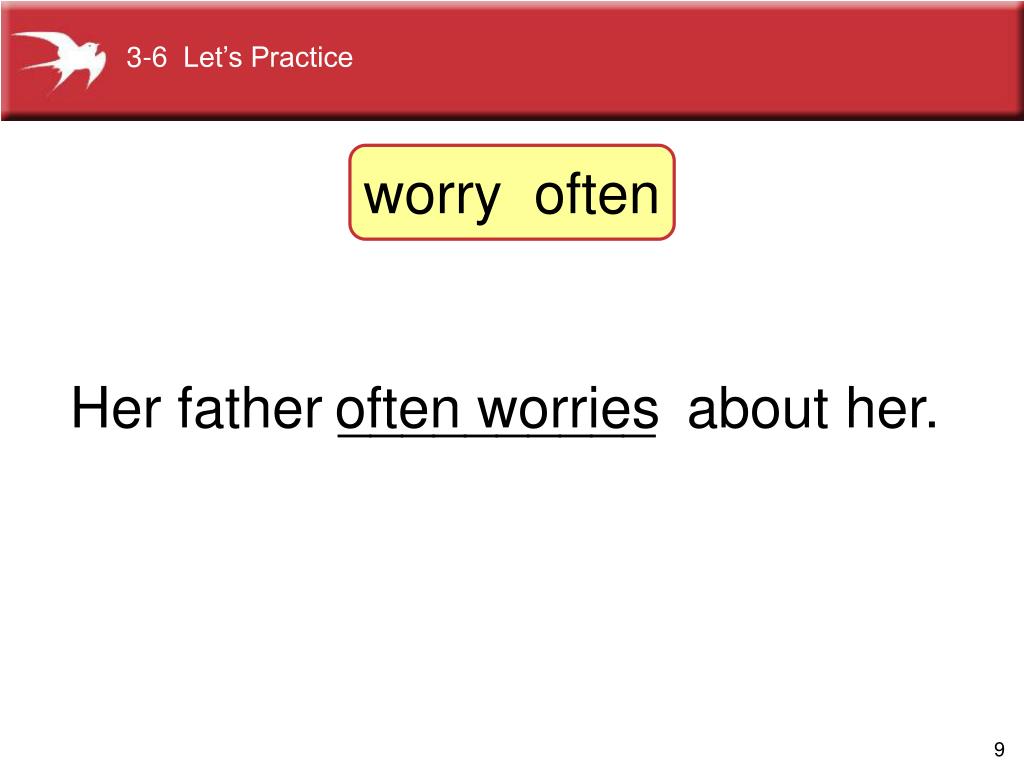 3-6 Let's Practice

worry often

Her father often worries about her.

9